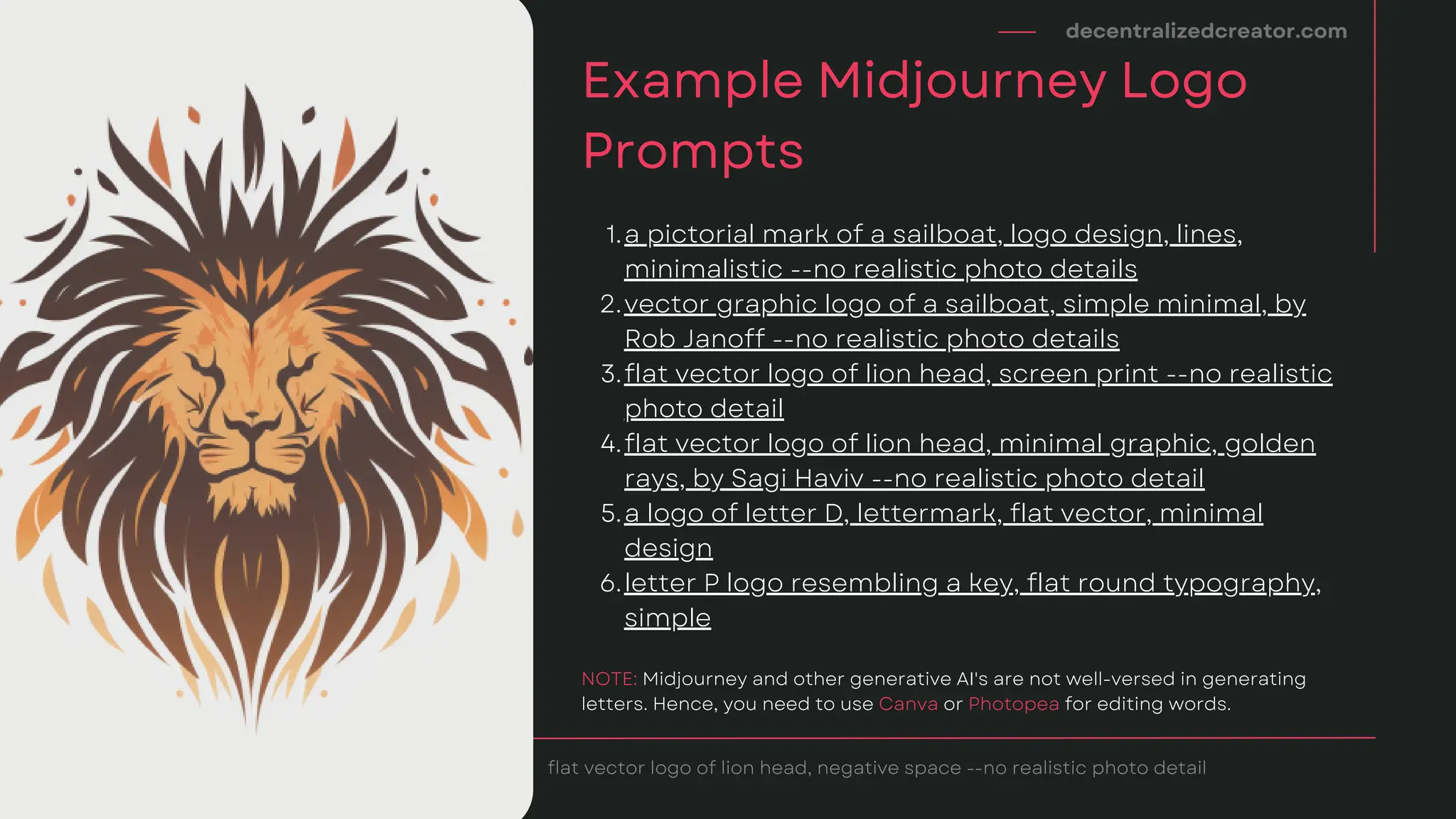 decentralizedcreator.com

Example Midjourney Logo Prompts

1. a pictorial mark of a sailboat, logo design, lines, minimalistic --no realistic photo details
2. vector graphic logo of a sailboat, simple minimal, by Rob Janoff --no realistic photo details
3. flat vector logo of lion head, screen print --no realistic photo detail
4. flat vector logo of lion head, minimal graphic, golden rays, by Sagi Haviv --no realistic photo detail
5. a logo of letter D, lettermark, flat vector, minimal design
6. letter P logo resembling a key, flat round typography, simple

NOTE: Midjourney and other generative AI's are not well-versed in generating letters. Hence, you need to use Canva or Photopea for editing words.

flat vector logo of lion head, negative space --no realistic photo detail